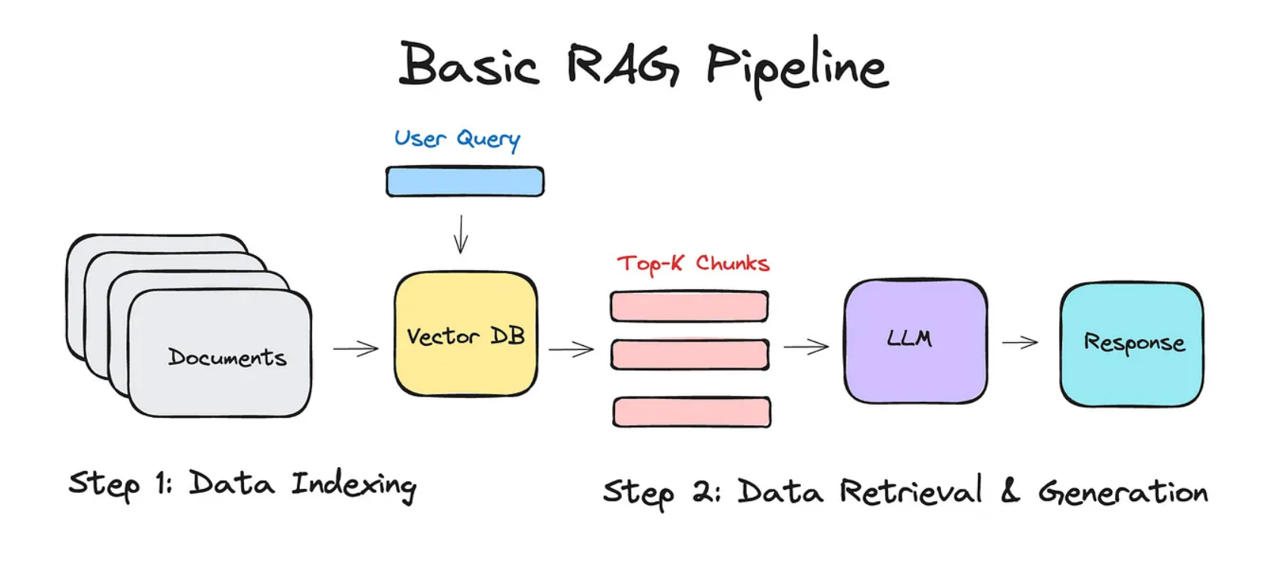 Basic RAG Pipeline

User Query

Documents

Vector DB

Top-K Chunks

LLM

Response

Step 1: Data Indexing

Step 2: Data Retrieval & Generation